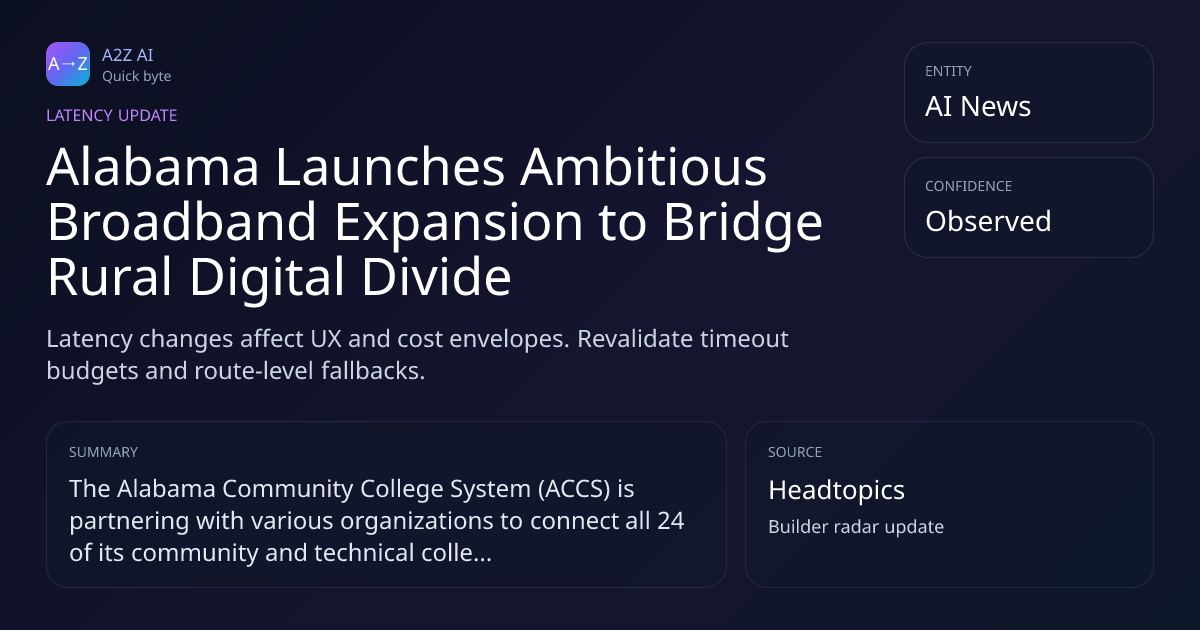 A→Z

A2Z AI
Quick byte

LATENCY UPDATE

Alabama Launches Ambitious Broadband Expansion to Bridge Rural Digital Divide

Latency changes affect UX and cost envelopes. Revalidate timeout budgets and route-level fallbacks.

ENTITY
AI News

CONFIDENCE
Observed

SUMMARY
The Alabama Community College System (ACCS) is partnering with various organizations to connect all 24 of its community and technical colle...

SOURCE
Headtopics
Builder radar update